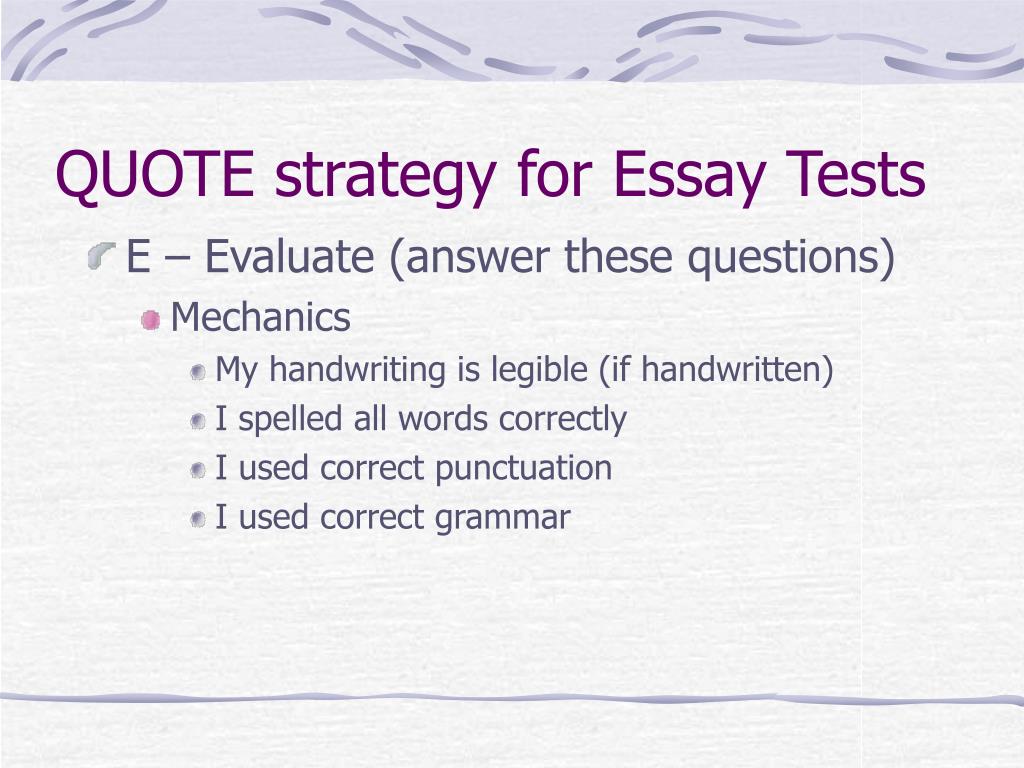 QUOTE strategy for Essay Tests

E – Evaluate (answer these questions)

Mechanics

My handwriting is legible (if handwritten)

I spelled all words correctly

I used correct punctuation

I used correct grammar